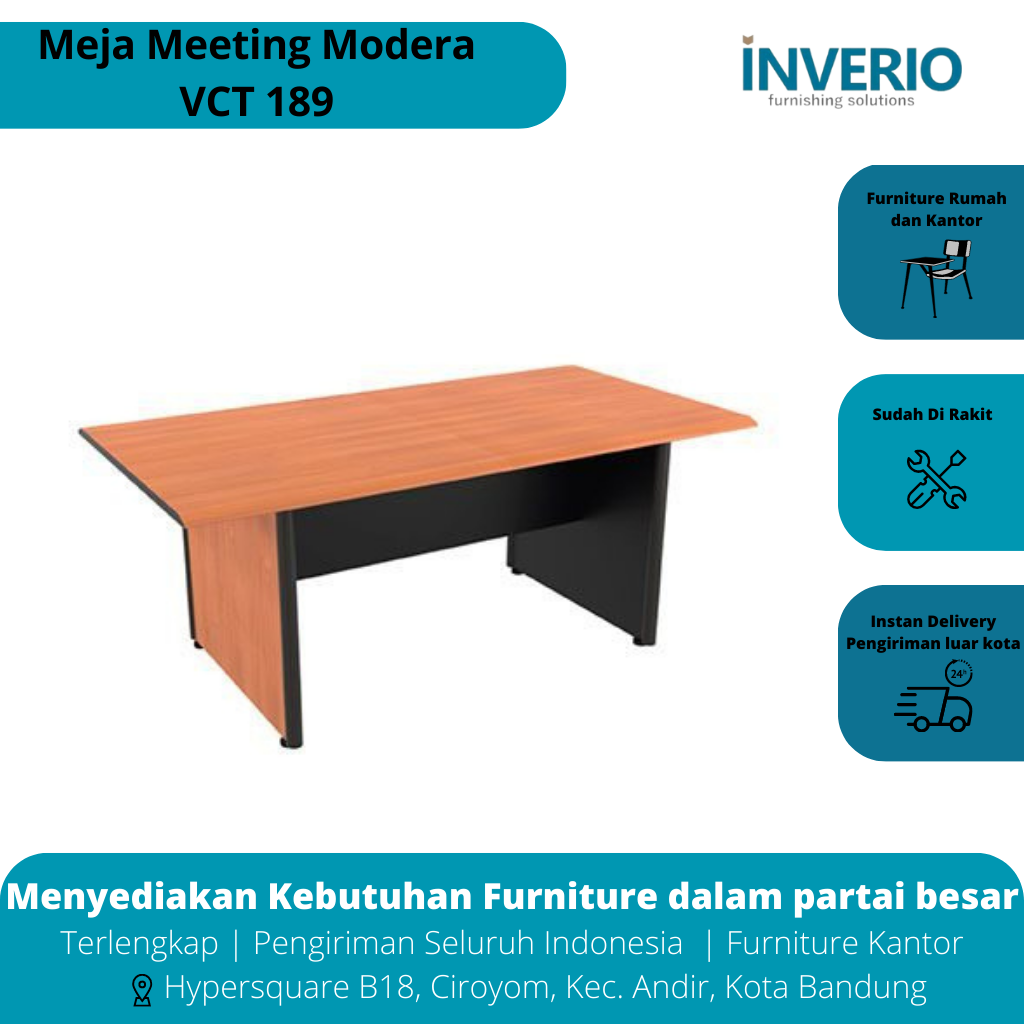 Meja Meeting Modera
VCT 189

INVERIO
furnishing solutions

Furniture Rumah dan Kantor

Sudah Di Rakit

Instan Delivery
Pengiriman luar kota

24h

Menyediakan Kebutuhan Furniture dalam partai besar
Terlengkap | Pengiriman Seluruh Indonesia | Furniture Kantor
Hypersquare B18, Ciroyom, Kec. Andir, Kota Bandung